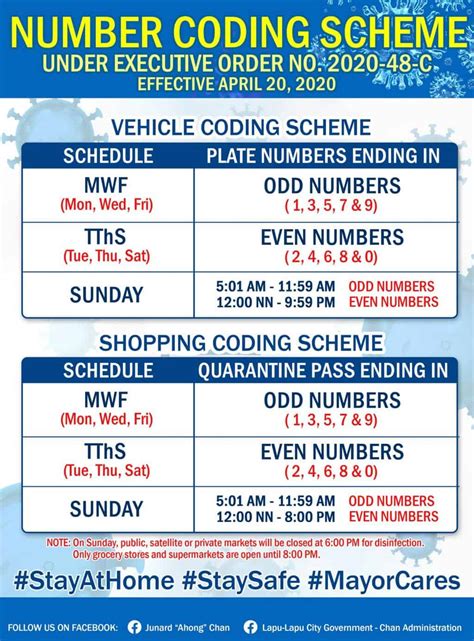 NUMBER CODING SCHEME
UNDER EXECUTIVE ORDER NO. 2020-48-C
EFFECTIVE APRIL 20, 2020

VEHICLE CODING SCHEME

| SCHEDULE | PLATE NUMBERS ENDING IN |
|---|---|
| MWF (Mon, Wed, Fri) | ODD NUMBERS ( 1, 3, 5, 7 & 9) |
| TThS (Tue, Thu, Sat) | EVEN NUMBERS ( 2, 4, 6, 8 & 0) |
| SUNDAY | 5:01 AM - 11:59 AM ODD NUMBERS 12:00 NN - 9:59 PM EVEN NUMBERS |

SHOPPING CODING SCHEME

| SCHEDULE | QUARANTINE PASS ENDING IN |
|---|---|
| MWF (Mon, Wed, Fri) | ODD NUMBERS ( 1, 3, 5, 7 & 9) |
| TThS (Tue, Thu, Sat) | EVEN NUMBERS ( 2, 4, 6, 8 & 0) |
| SUNDAY | 5:01 AM - 11:59 AM ODD NUMBERS 12:00 NN - 8:00 PM EVEN NUMBERS |

NOTE: On Sunday, public, satellite or private markets will be closed at 6:00 PM for disinfection. Only grocery stores and supermarkets are open until 8:00 PM.

#StayAtHome #StaySafe #MayorCares

FOLLOW US ON FACEBOOK: Junard "Ahong" Chan Lapu-Lapu City Government - Chan Administration